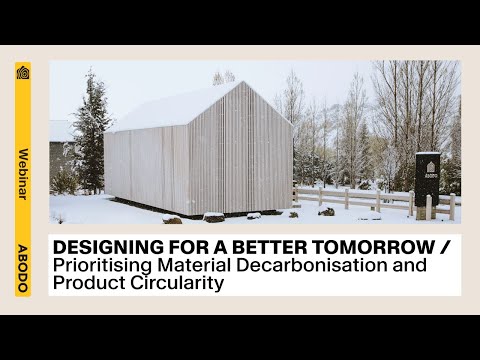 Webinar
ABODO

DESIGNING FOR A BETTER TOMORROW / Prioritising Material Decarbonisation and Product Circularity